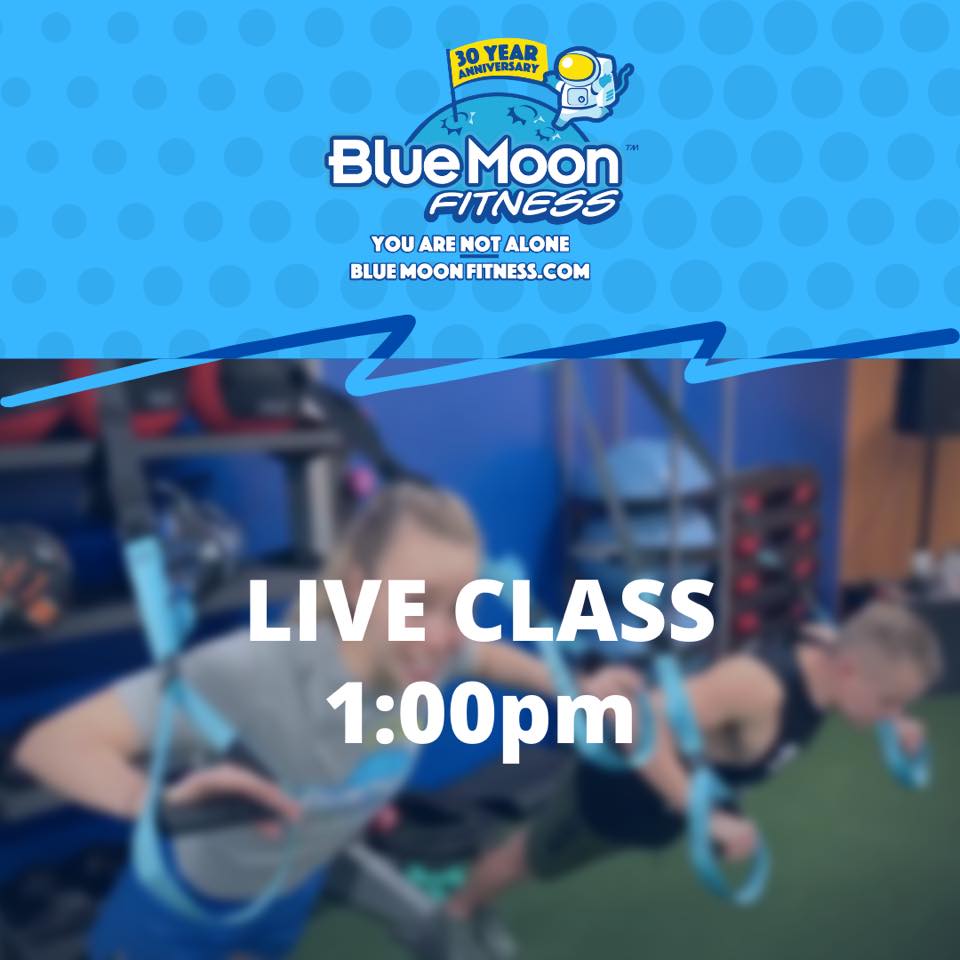 30 YEAR ANNIVERSARY

Blue Moon™
FITNESS

YOU ARE NOT ALONE
BLUE MOON FITNESS.COM

LIVE CLASS
1:00pm